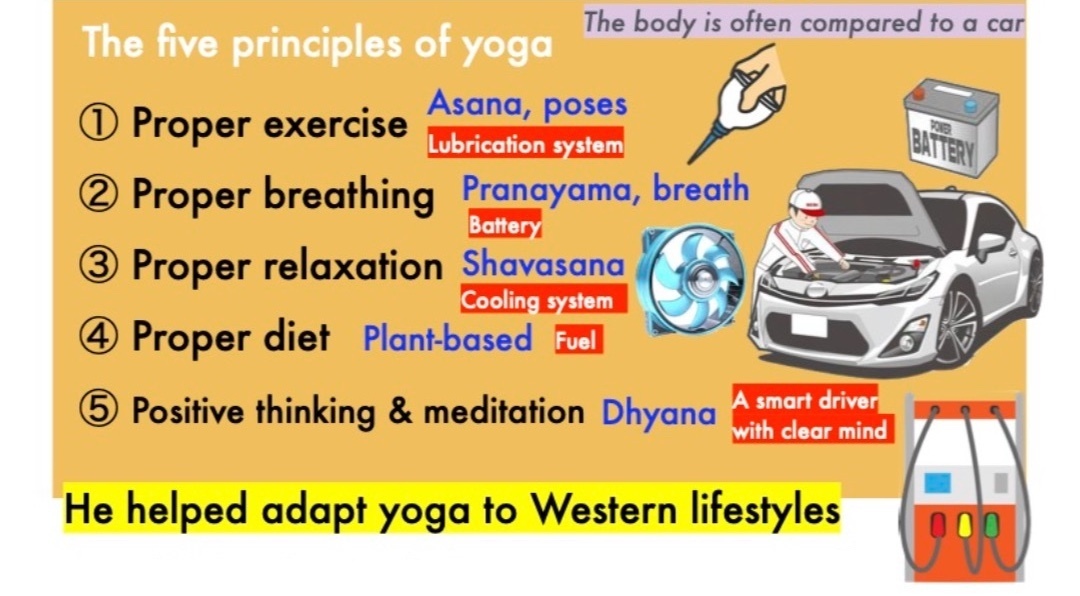 The five principles of yoga

The body is often compared to a car

① Proper exercise Asana, poses Lubrication system

② Proper breathing Pranayama, breath Battery

③ Proper relaxation Shavasana Cooling system

④ Proper diet Plant-based Fuel

⑤ Positive thinking & meditation Dhyana A smart driver with clear mind

POWER BATTERY

He helped adapt yoga to Western lifestyles